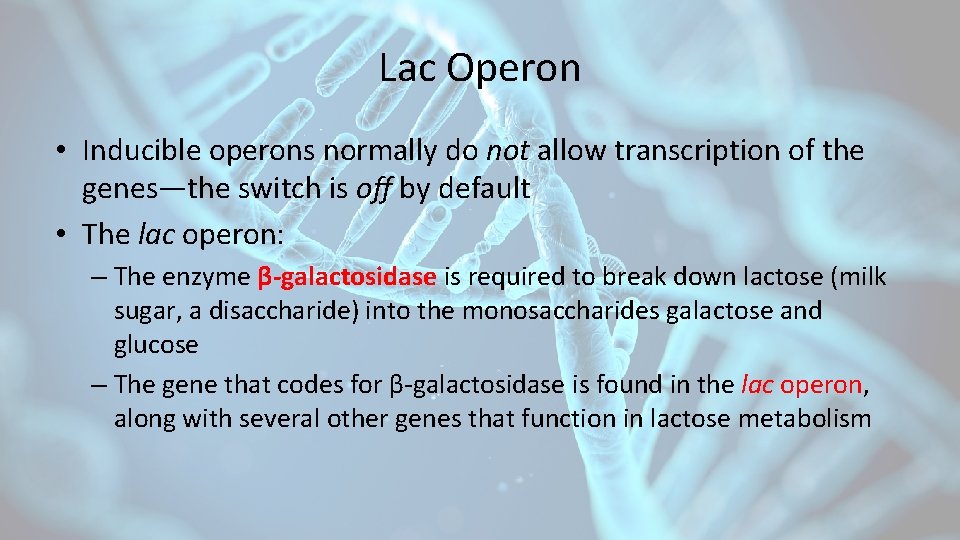 Lac Operon

• Inducible operons normally do not allow transcription of the genes—the switch is off by default

• The lac operon:

– The enzyme β-galactosidase is required to break down lactose (milk sugar, a disaccharide) into the monosaccharides galactose and glucose

– The gene that codes for β-galactosidase is found in the lac operon, along with several other genes that function in lactose metabolism